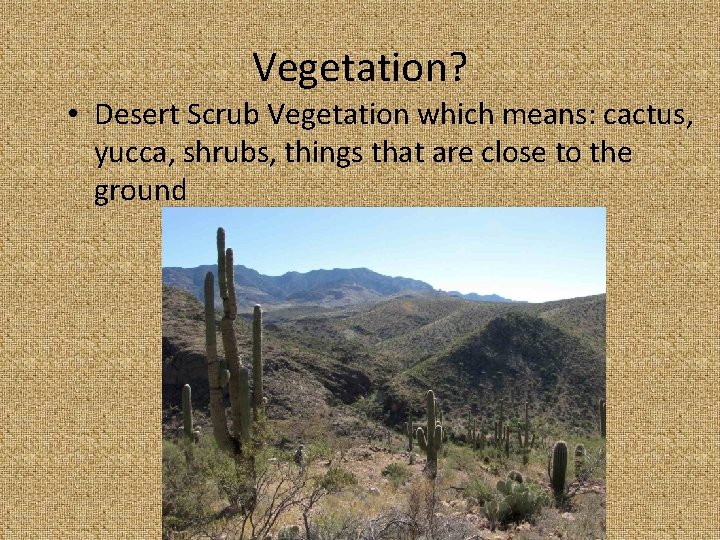 Vegetation?

• Desert Scrub Vegetation which means: cactus, yucca, shrubs, things that are close to the ground